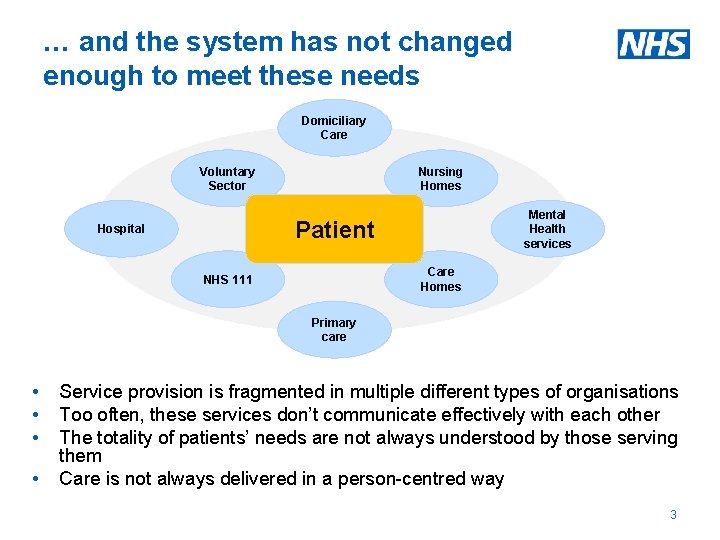 … and the system has not changed enough to meet these needs

NHS

Domiciliary Care

Voluntary Sector

Nursing Homes

Hospital

Patient

Mental Health services

NHS 111

Care Homes

Primary care

• Service provision is fragmented in multiple different types of organisations
• Too often, these services don't communicate effectively with each other
• The totality of patients' needs are not always understood by those serving them
• Care is not always delivered in a person-centred way

3